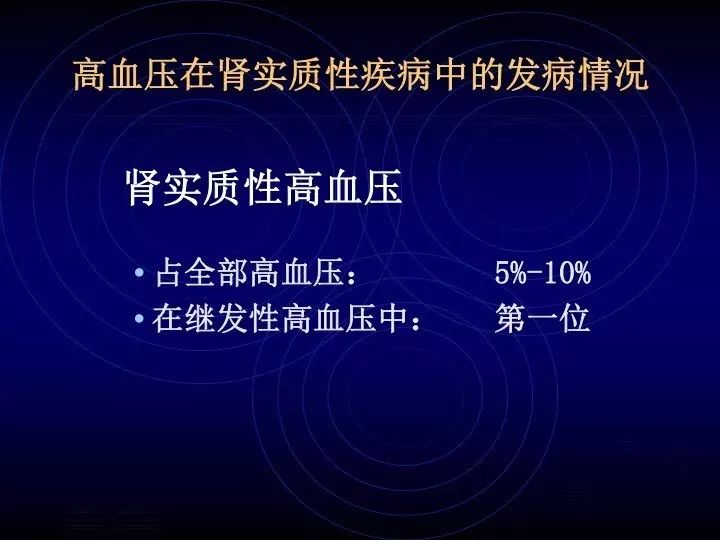 高血压在肾实质性疾病中的发病情况

肾实质性高血压

• 占全部高血压：　　5%-10%
• 在继发性高血压中：　第一位